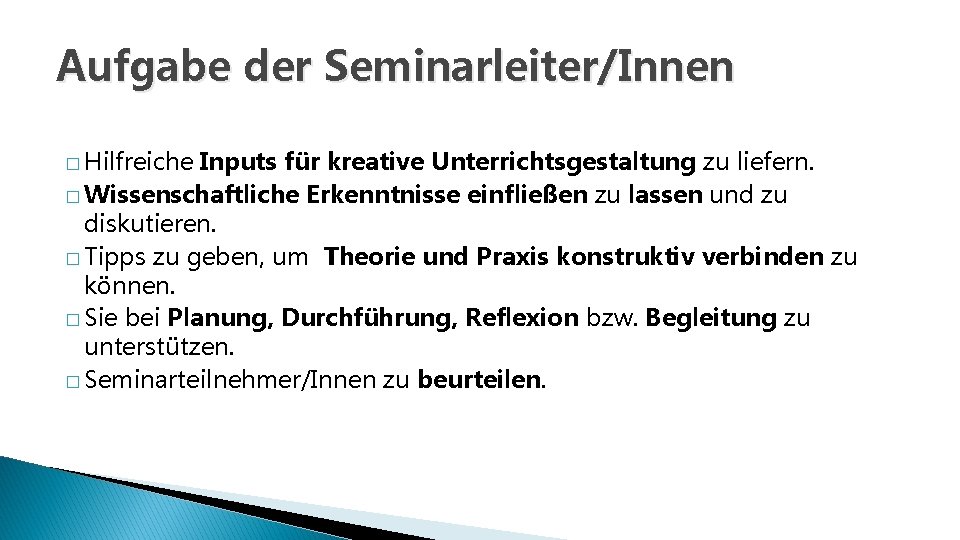 Aufgabe der Seminarleiter/Innen

□ Hilfreiche Inputs für kreative Unterrichtsgestaltung zu liefern.
□ Wissenschaftliche Erkenntnisse einfließen zu lassen und zu diskutieren.
□ Tipps zu geben, um Theorie und Praxis konstruktiv verbinden zu können.
□ Sie bei Planung, Durchführung, Reflexion bzw. Begleitung zu unterstützen.
□ Seminarteilnehmer/Innen zu beurteilen.